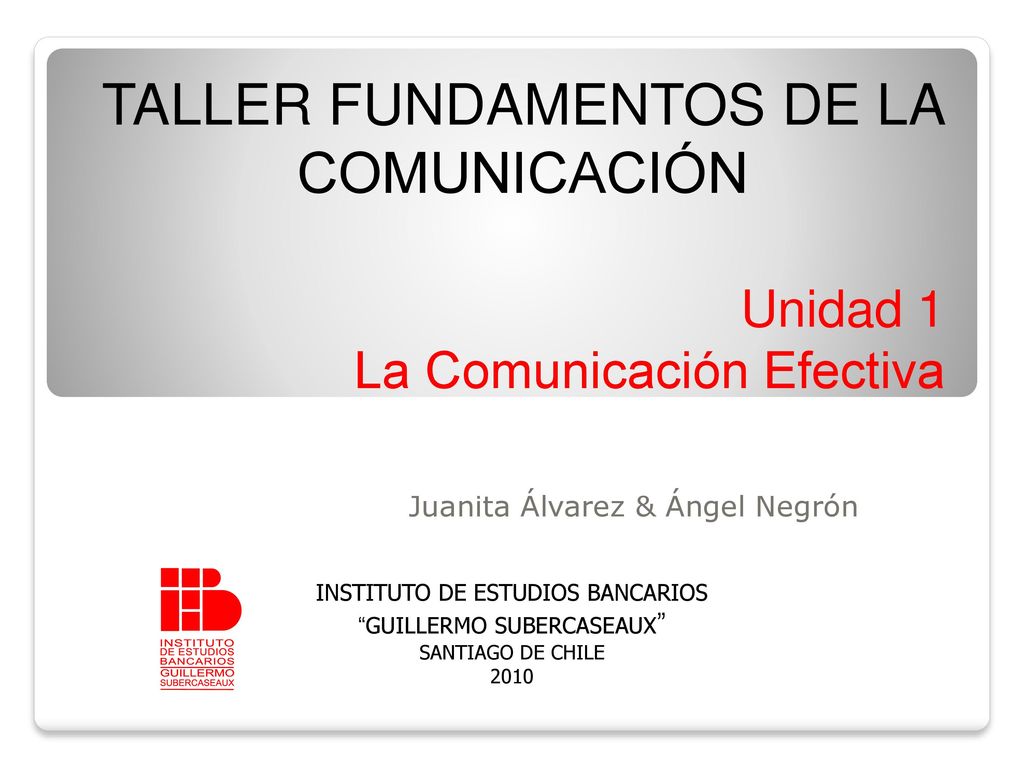 TALLER FUNDAMENTOS DE LA COMUNICACIÓN

Unidad 1
La Comunicación Efectiva

Juanita Álvarez & Ángel Negrón

INSTITUTO DE ESTUDIOS BANCARIOS GUILLERMO SUBERCASEAUX

INSTITUTO DE ESTUDIOS BANCARIOS
“GUILLERMO SUBERCASEAUX”
SANTIAGO DE CHILE
2010